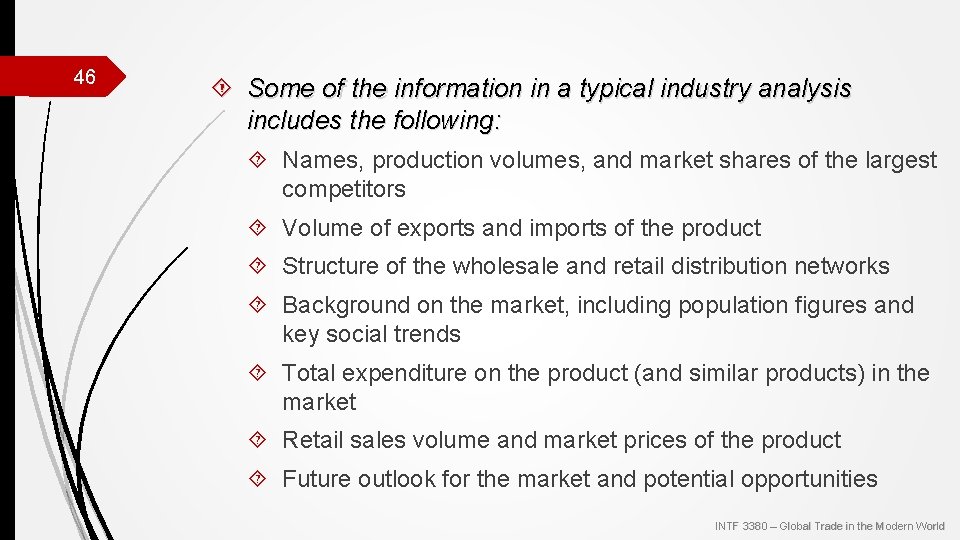 46

Some of the information in a typical industry analysis includes the following:

Names, production volumes, and market shares of the largest competitors

Volume of exports and imports of the product

Structure of the wholesale and retail distribution networks

Background on the market, including population figures and key social trends

Total expenditure on the product (and similar products) in the market

Retail sales volume and market prices of the product

Future outlook for the market and potential opportunities

INTF 3380 – Global Trade in the Modern World